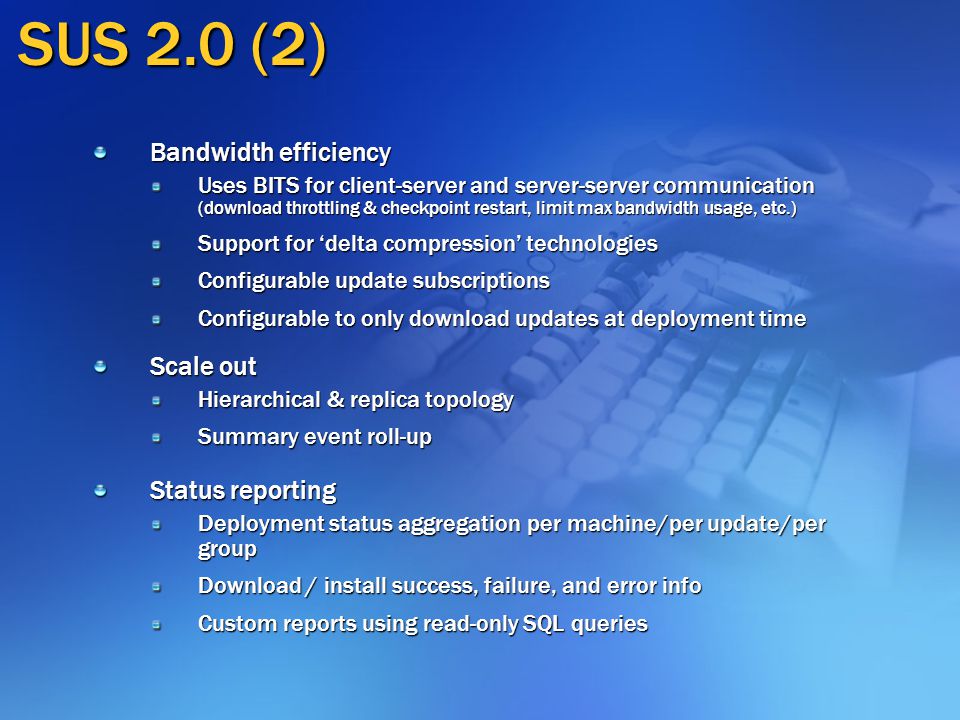 SUS 2.0 (2)

Bandwidth efficiency

Uses BITS for client-server and server-server communication (download throttling & checkpoint restart, limit max bandwidth usage, etc.)

Support for ‘delta compression’ technologies

Configurable update subscriptions

Configurable to only download updates at deployment time

Scale out

Hierarchical & replica topology

Summary event roll-up

Status reporting

Deployment status aggregation per machine/per update/per group

Download / install success, failure, and error info

Custom reports using read-only SQL queries